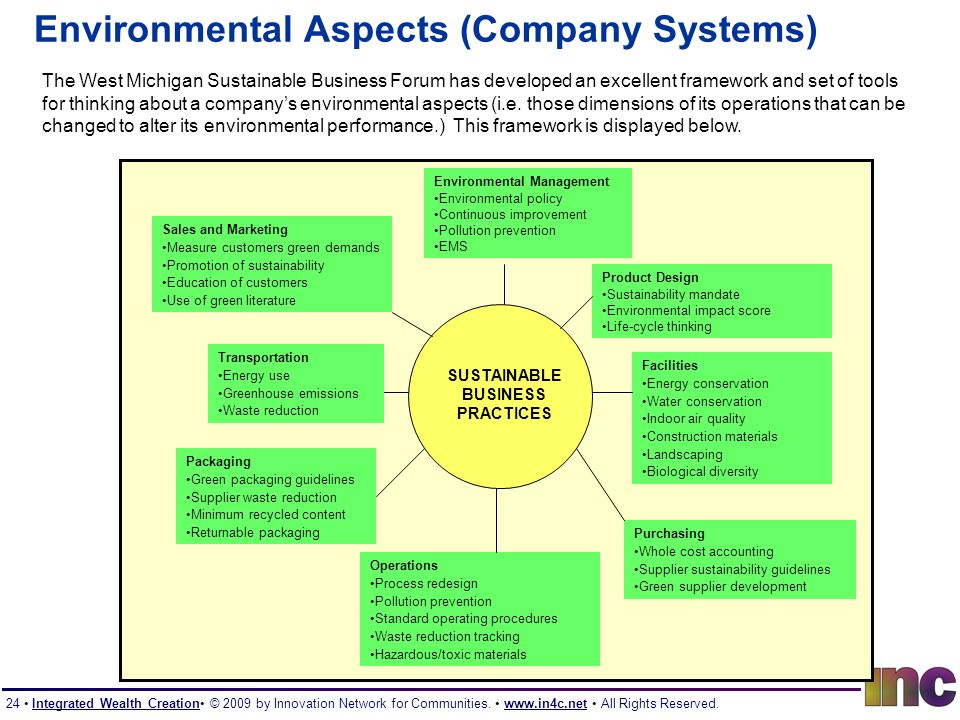 Environmental Aspects (Company Systems)

The West Michigan Sustainable Business Forum has developed an excellent framework and set of tools for thinking about a company's environmental aspects (i.e. those dimensions of its operations that can be changed to alter its environmental performance.) This framework is displayed below.

Environmental Management
•Environmental policy
•Continuous improvement
•Pollution prevention
•EMS

Sales and Marketing
•Measure customers green demands
•Promotion of sustainability
•Education of customers
•Use of green literature

Product Design
•Sustainability mandate
•Environmental impact score
•Life-cycle thinking

Transportation
•Energy use
•Greenhouse emissions
•Waste reduction

SUSTAINABLE BUSINESS PRACTICES

Facilities
•Energy conservation
•Water conservation
•Indoor air quality
•Construction materials
•Landscaping
•Biological diversity

Packaging
•Green packaging guidelines
•Supplier waste reduction
•Minimum recycled content
•Returnable packaging

Purchasing
•Whole cost accounting
•Supplier sustainability guidelines
•Green supplier development

Operations
•Process redesign
•Pollution prevention
•Standard operating procedures
•Waste reduction tracking
•Hazardous/toxic materials

24 • Integrated Wealth Creation• © 2009 by Innovation Network for Communities. • www.in4c.net • All Rights Reserved.

inc